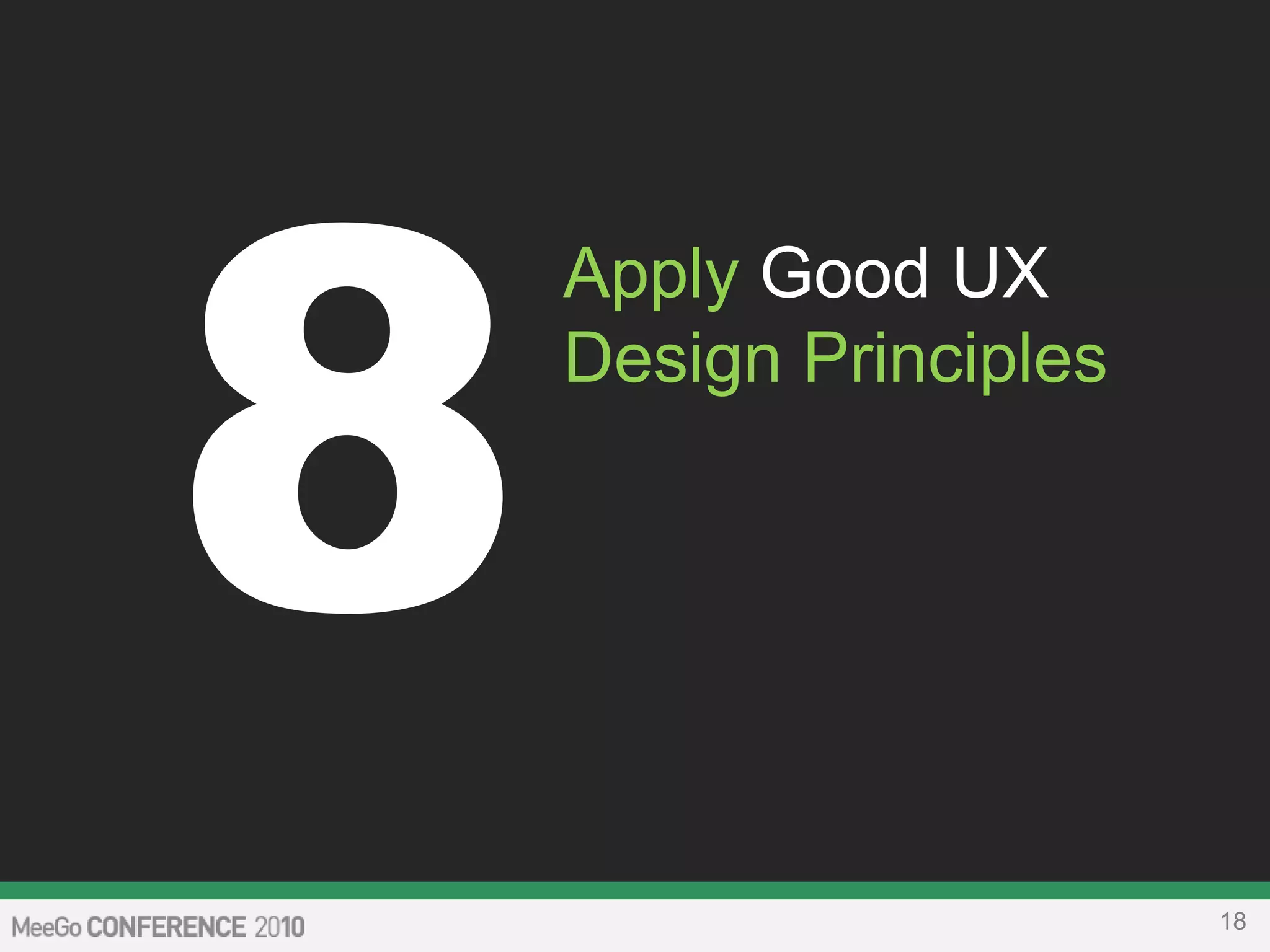 8

Apply Good UX Design Principles

MeeGo CONFERENCE 2010

18